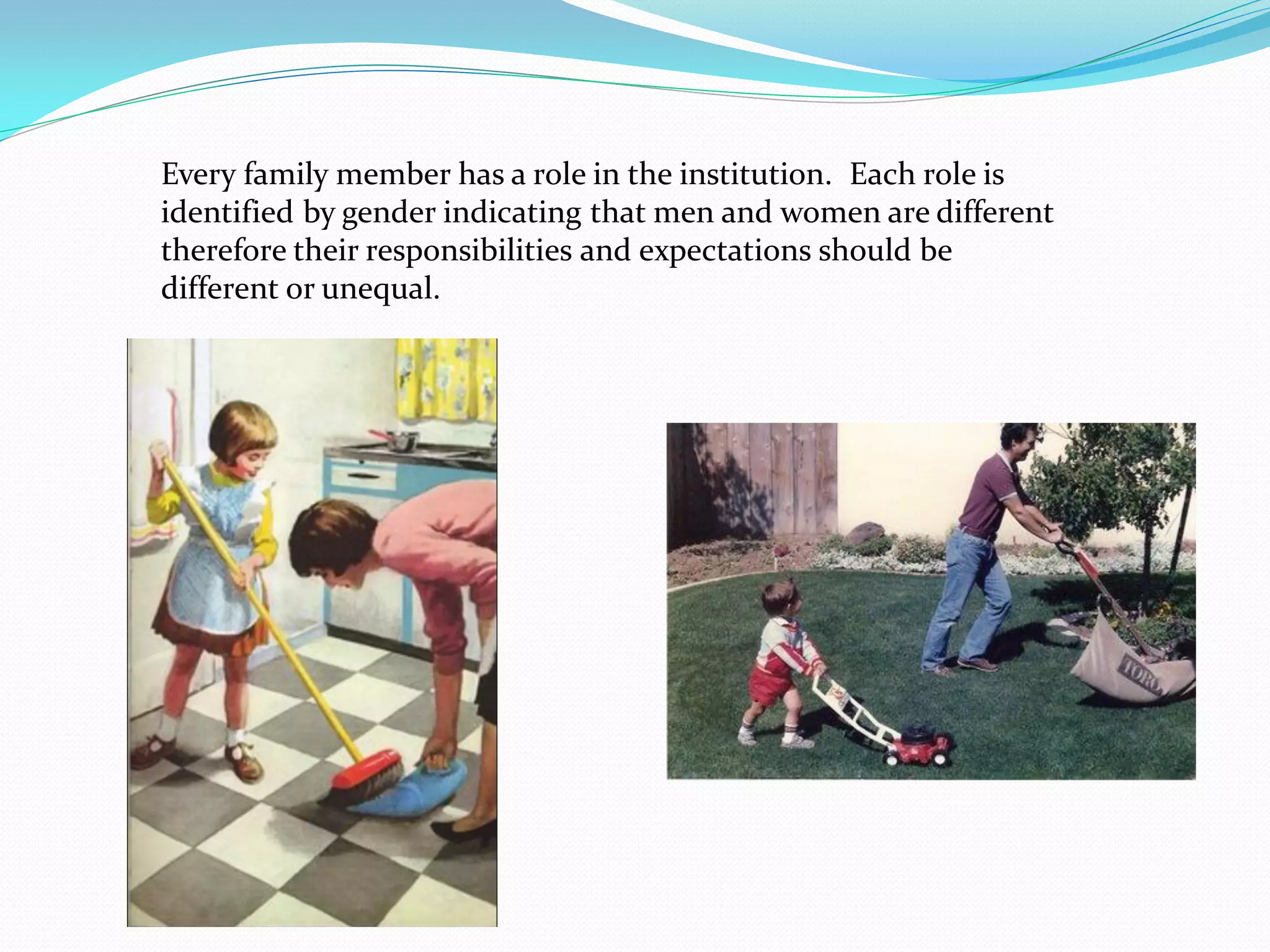 Every family member has a role in the institution. Each role is identified by gender indicating that men and women are different therefore their responsibilities and expectations should be different or unequal.

TORO